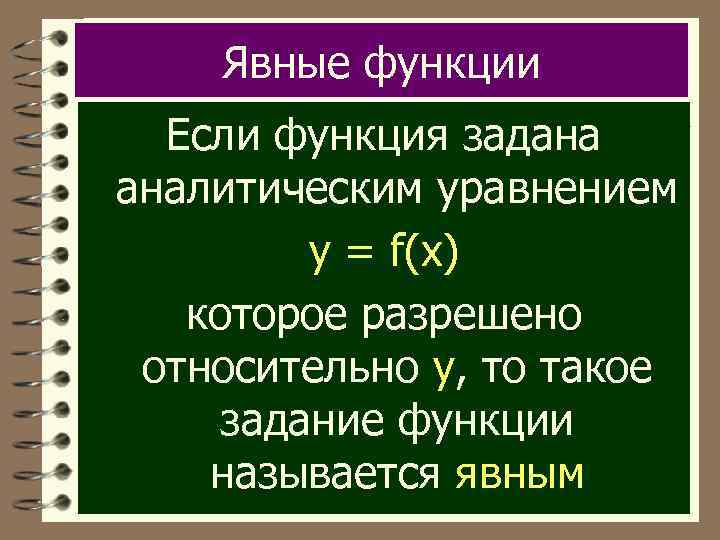 Явные функции

Если функция задана аналитическим уравнением

$y = f(x)$

которое разрешено относительно y, то такое задание функции называется явным